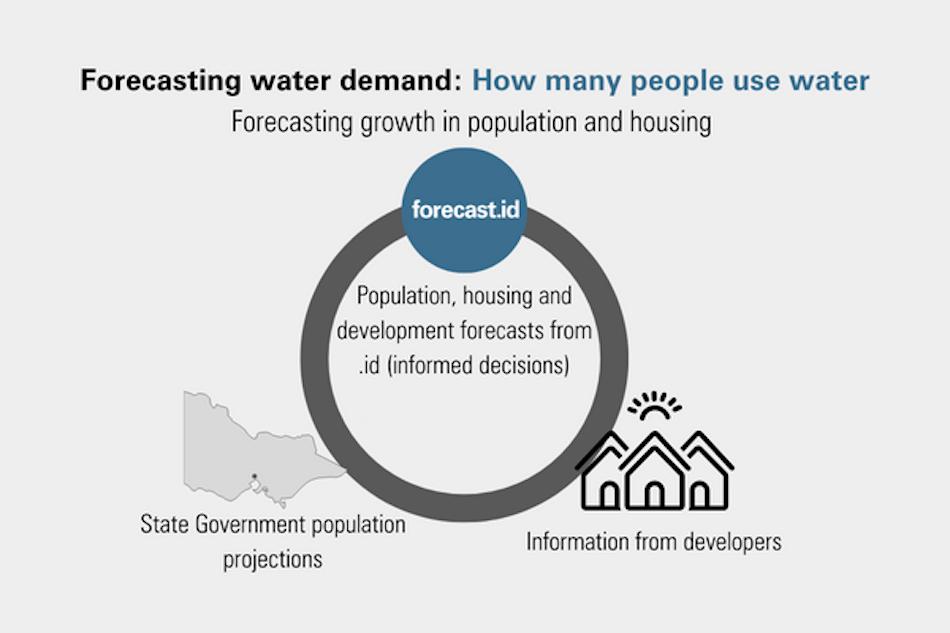 Forecasting water demand: How many people use water

Forecasting growth in population and housing

forecast.id

Population, housing and development forecasts from .id (informed decisions)

State Government population projections

Information from developers